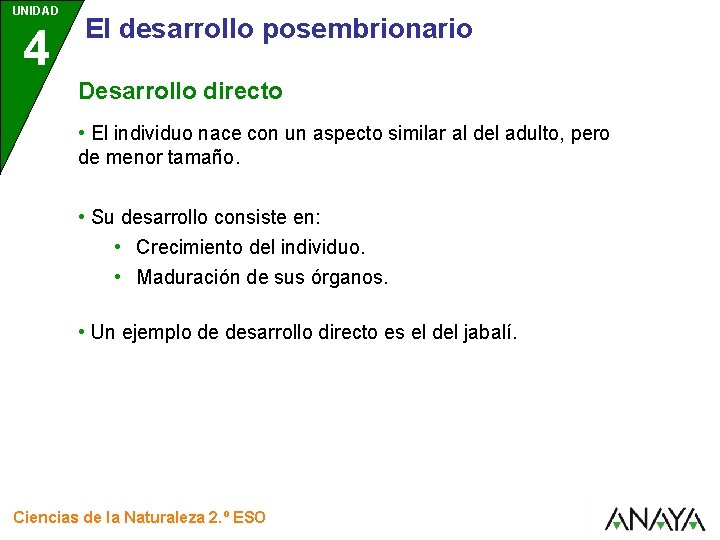 UNIDAD
4
El desarrollo posembrionario

Desarrollo directo

• El individuo nace con un aspecto similar al del adulto, pero de menor tamaño.

• Su desarrollo consiste en:
• Crecimiento del individuo.
• Maduración de sus órganos.

• Un ejemplo de desarrollo directo es el del jabalí.

Ciencias de la Naturaleza 2.º ESO

ANAYA